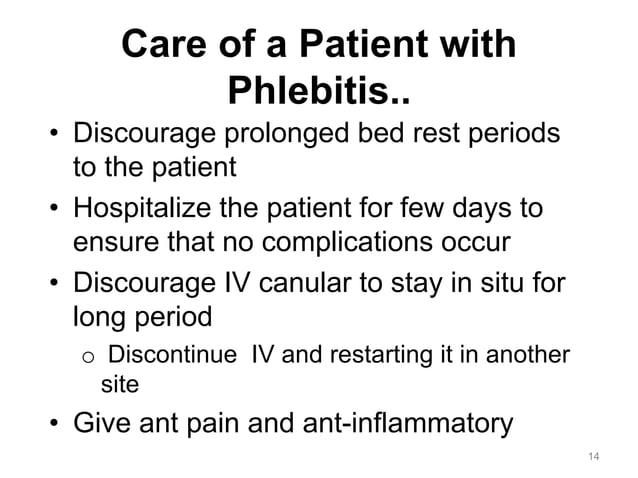 Care of a Patient with Phlebitis..

• Discourage prolonged bed rest periods to the patient

• Hospitalize the patient for few days to ensure that no complications occur

• Discourage IV canular to stay in situ for long period

o Discontinue IV and restarting it in another site

• Give ant pain and ant-inflammatory

14